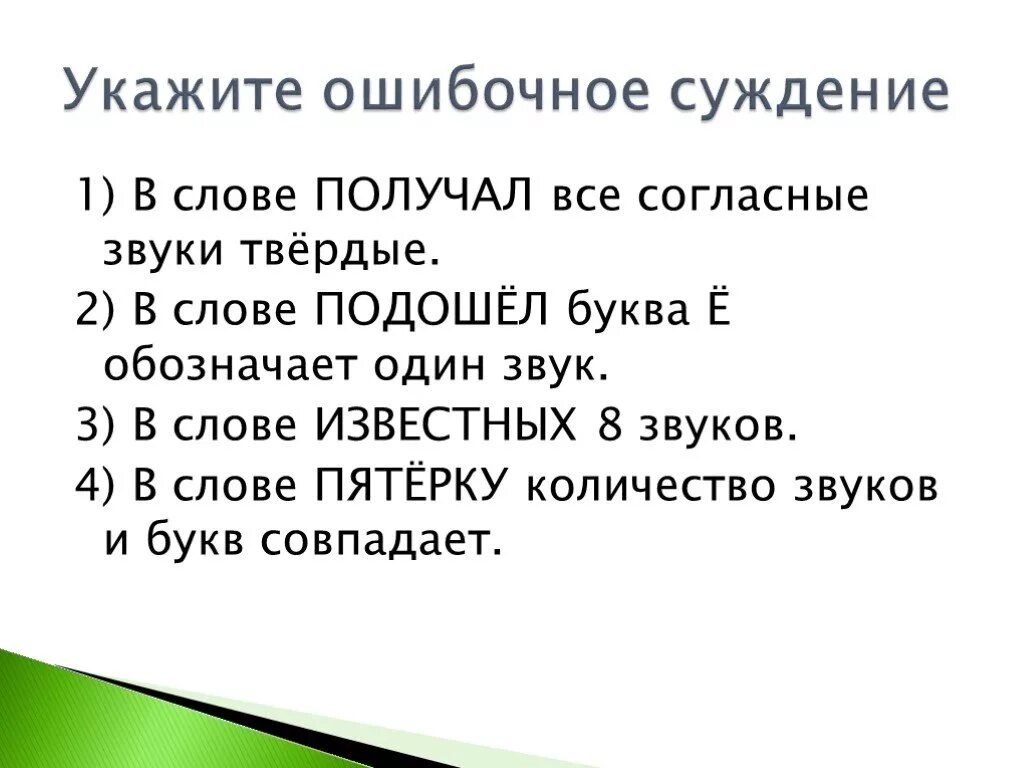 Укажите ошибочное суждение

1) В слове ПОЛУЧАЛ все согласные звуки твёрдые.

2) В слове ПОДОШЁЛ буква Ё обозначает один звук.

3) В слове ИЗВЕСТНЫХ 8 звуков.

4) В слове ПЯТЁРКУ количество звуков и букв совпадает.